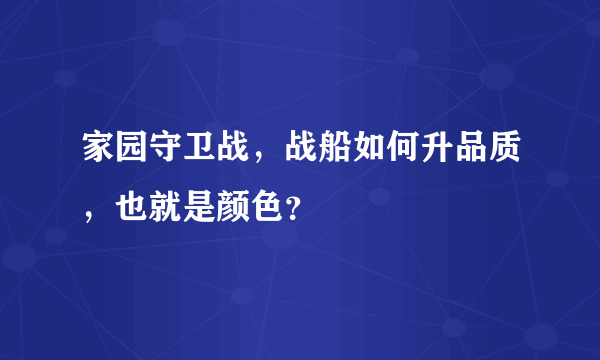 家园守卫战，战船如何升品质，也就是颜色？